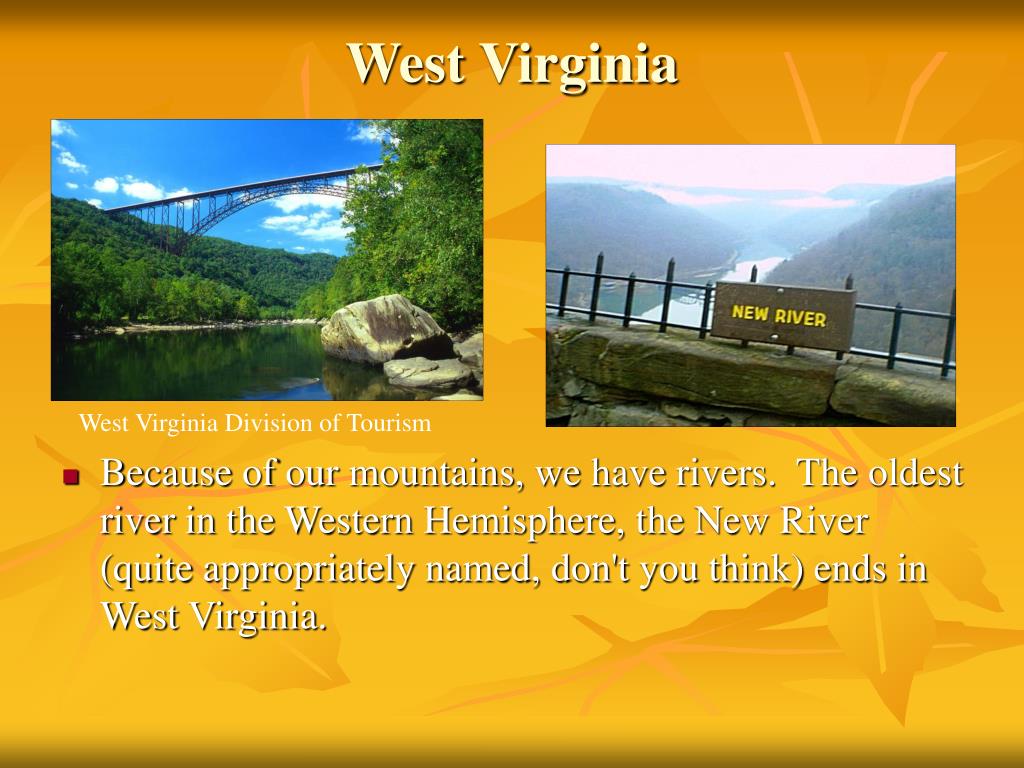 West Virginia

NEW RIVER

West Virginia Division of Tourism

Because of our mountains, we have rivers. The oldest river in the Western Hemisphere, the New River (quite appropriately named, don't you think) ends in West Virginia.